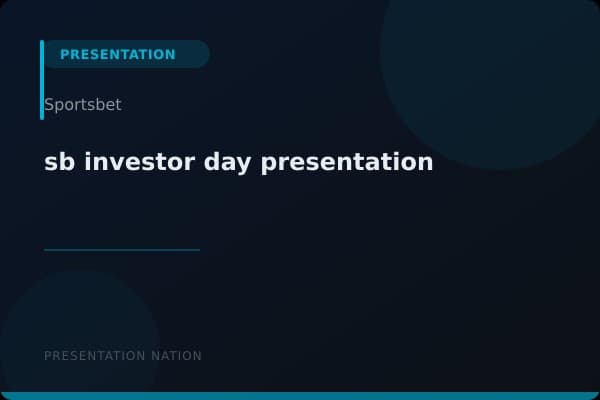 PRESENTATION

Sportsbet

sb investor day presentation

PRESENTATION NATION